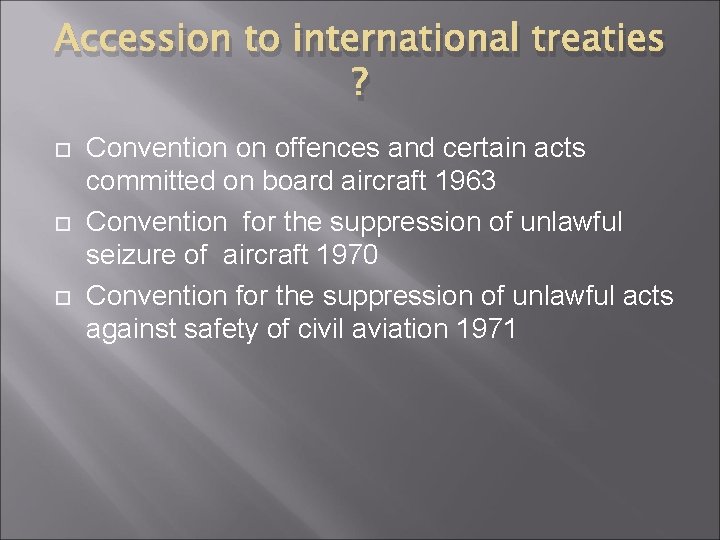 Accession to international treaties ?

Convention on offences and certain acts committed on board aircraft 1963

Convention  for the suppression of unlawful seizure of  aircraft 1970

Convention for the suppression of unlawful acts against safety of civil aviation 1971